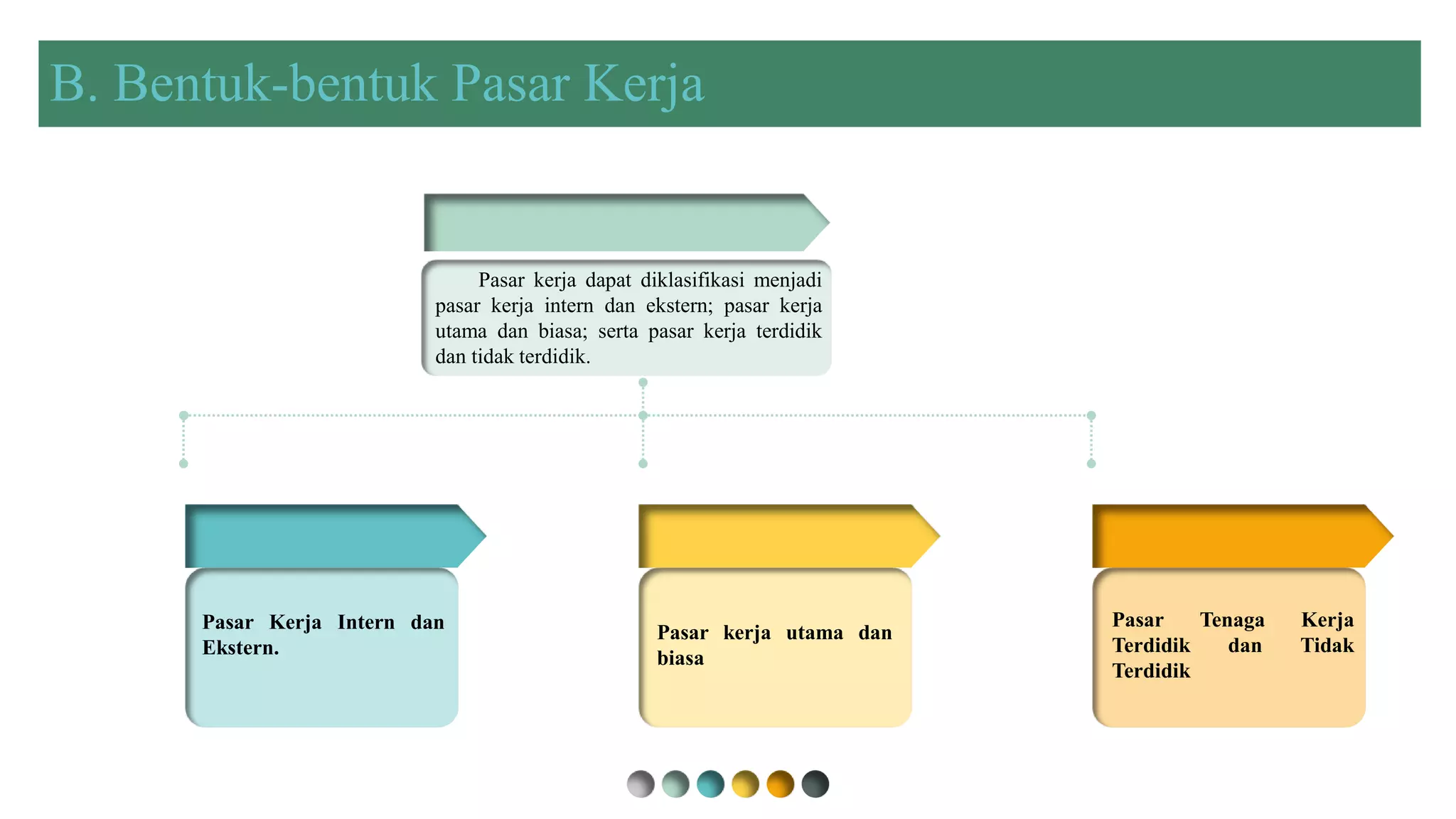 B. Bentuk-bentuk Pasar Kerja

Pasar kerja dapat diklasifikasi menjadi pasar kerja intern dan ekstern; pasar kerja utama dan biasa; serta pasar kerja terdidik dan tidak terdidik.

Pasar Kerja Intern dan Ekstern.

Pasar kerja utama dan biasa

Pasar Tenaga Kerja Terdidik dan Tidak Terdidik